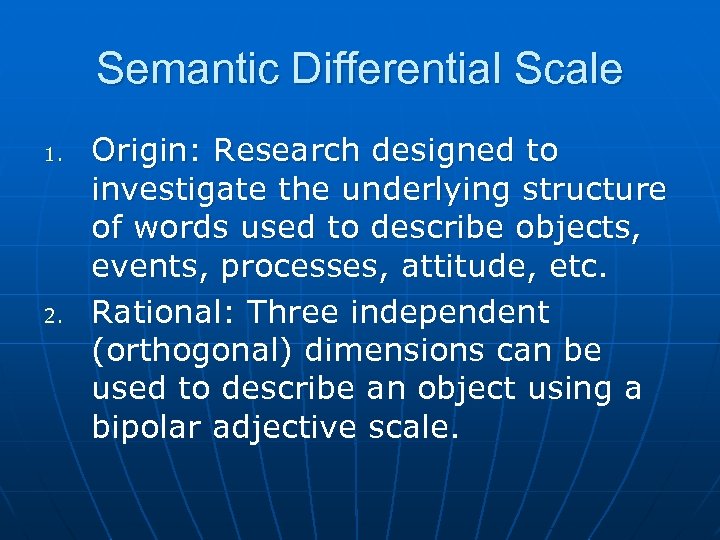 Semantic Differential Scale

1. Origin: Research designed to investigate the underlying structure of words used to describe objects, events, processes, attitude, etc.

2. Rational: Three independent (orthogonal) dimensions can be used to describe an object using a bipolar adjective scale.